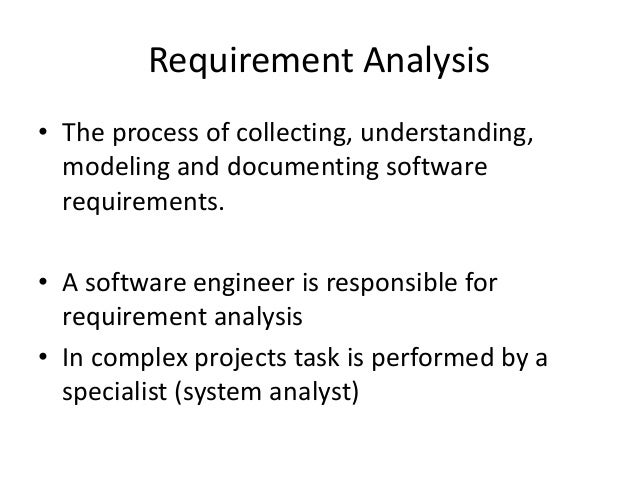 Requirement Analysis

• The process of collecting, understanding, modeling and documenting software requirements.

• A software engineer is responsible for requirement analysis

• In complex projects task is performed by a specialist (system analyst)